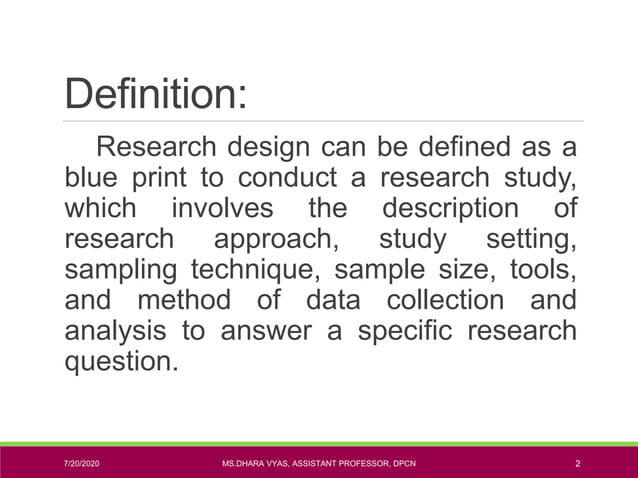 Definition:

Research design can be defined as a blue print to conduct a research study, which involves the description of research approach, study setting, sampling technique, sample size, tools, and method of data collection and analysis to answer a specific research question.

7/20/2020

MS.DHARA VYAS, ASSISTANT PROFESSOR, DPCN

2